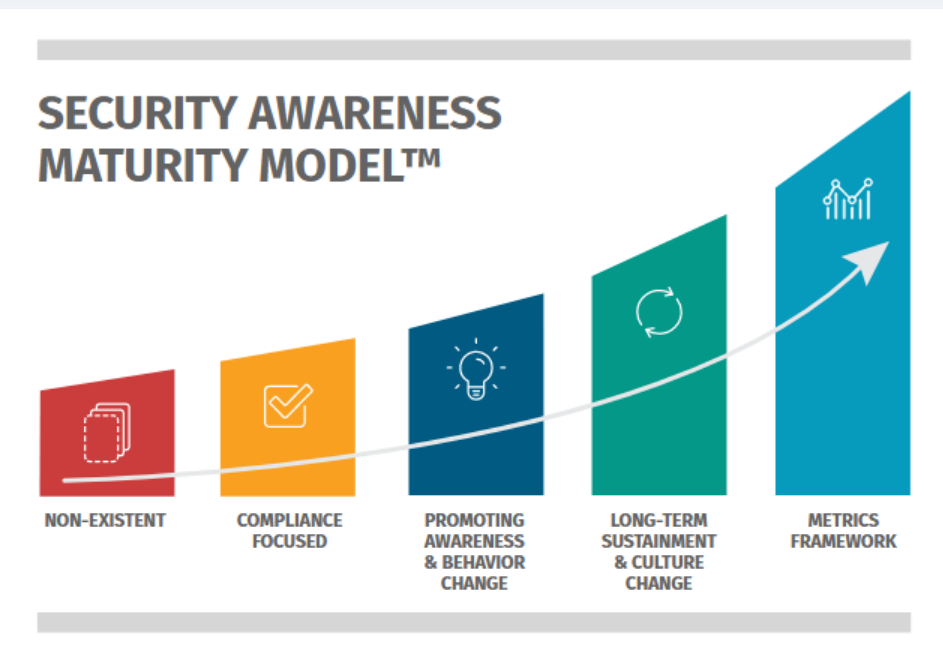 SECURITY AWARENESS MATURITY MODEL™

NON-EXISTENT

COMPLIANCE FOCUSED

PROMOTING AWARENESS & BEHAVIOR CHANGE

LONG-TERM SUSTAINMENT & CULTURE CHANGE

METRICS FRAMEWORK